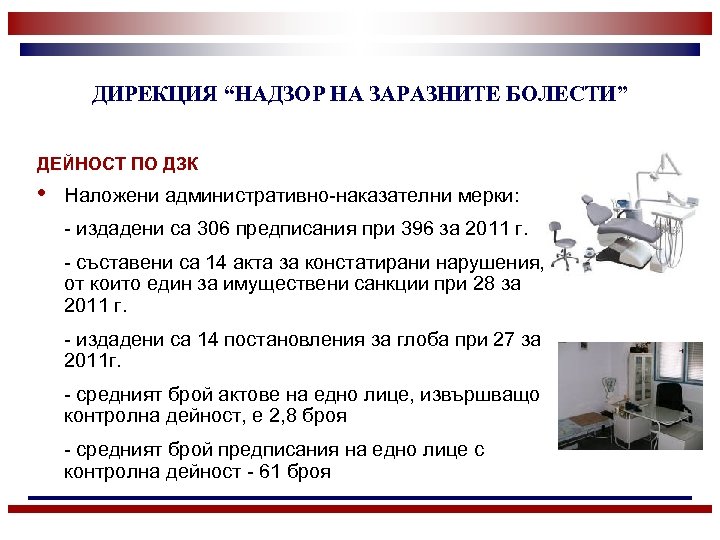 ДИРЕКЦИЯ “НАДЗОР НА ЗАРАЗНИТЕ БОЛЕСТИ”

ДЕЙНОСТ ПО ДЗК

• Наложени административно-наказателни мерки:

- издадени са 306 предписания при 396 за 2011 г.

- съставени са 14 акта за констатирани нарушения, от които един за имуществени санкции при 28 за 2011 г.

- издадени са 14 постановления за глоба при 27 за 2011г.

- средният брой актове на едно лице, извършващо контролна дейност, е 2,8 броя

- средният брой предписания на едно лице с контролна дейност - 61 броя